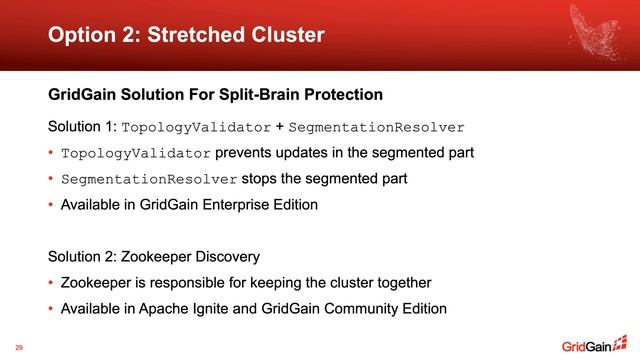 Option 2: Stretched Cluster

GridGain Solution For Split-Brain Protection

Solution 1: TopologyValidator + SegmentationResolver

• TopologyValidator prevents updates in the segmented part

• SegmentationResolver stops the segmented part

• Available in GridGain Enterprise Edition

Solution 2: Zookeeper Discovery

• Zookeeper is responsible for keeping the cluster together

• Available in Apache Ignite and GridGain Community Edition

29

GridGain